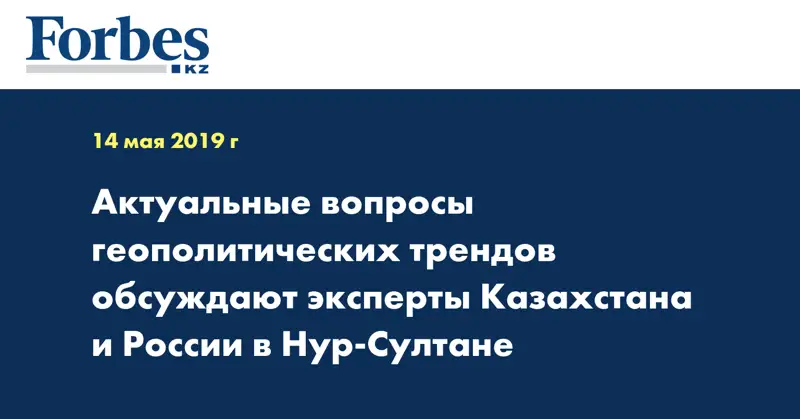 Forbes
KZ

14 мая 2019 г

Актуальные вопросы геополитических трендов обсуждают эксперты Казахстана и России в Нур-Султане